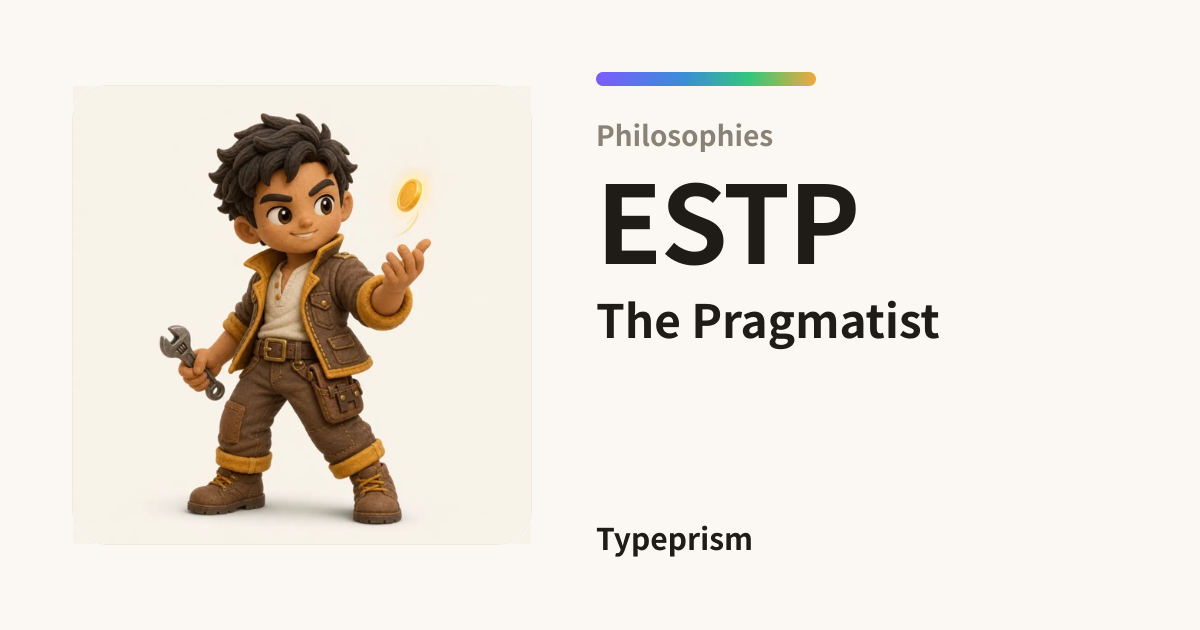 Philosophies

ESTP

The Pragmatist

Typeprism